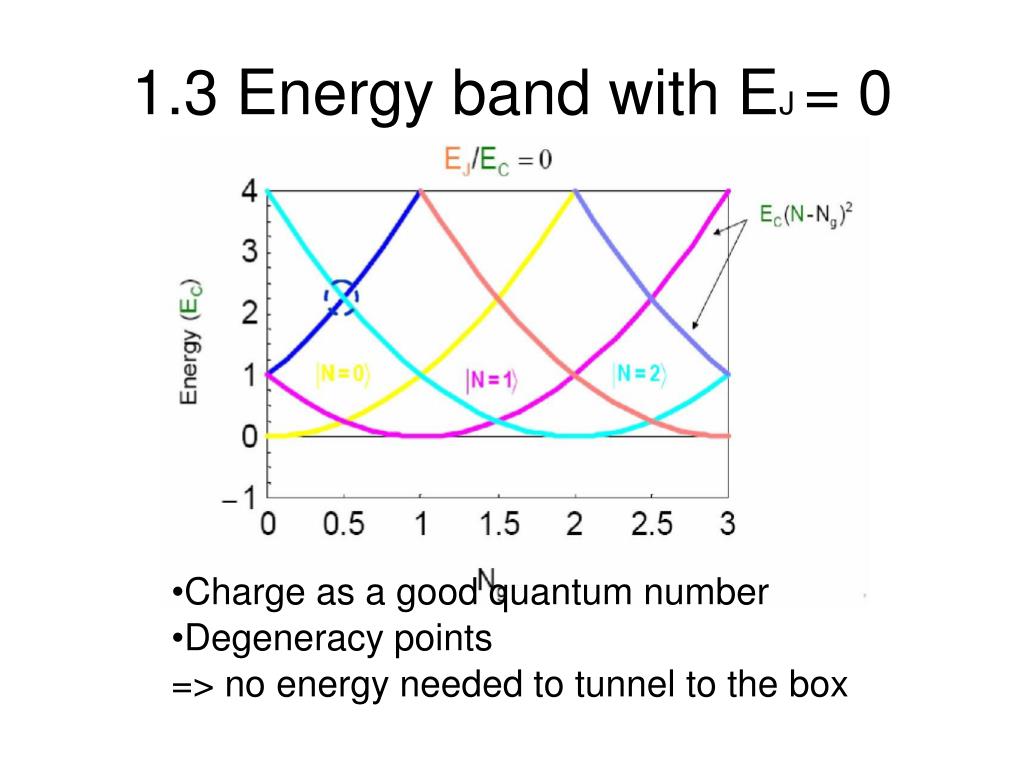 1.3 Energy band with $E_J = 0$

$E_J/E_C = 0$

$E_C(N-N_g)^2$

Energy ($E_C$)

4
3
2
1
0
−1

$|N=0\rangle$
$|N=1\rangle$
$|N=2\rangle$

0 0.5 1 1.5 2 2.5 3

$N_g$

•Charge as a good quantum number
•Degeneracy points
=> no energy needed to tunnel to the box